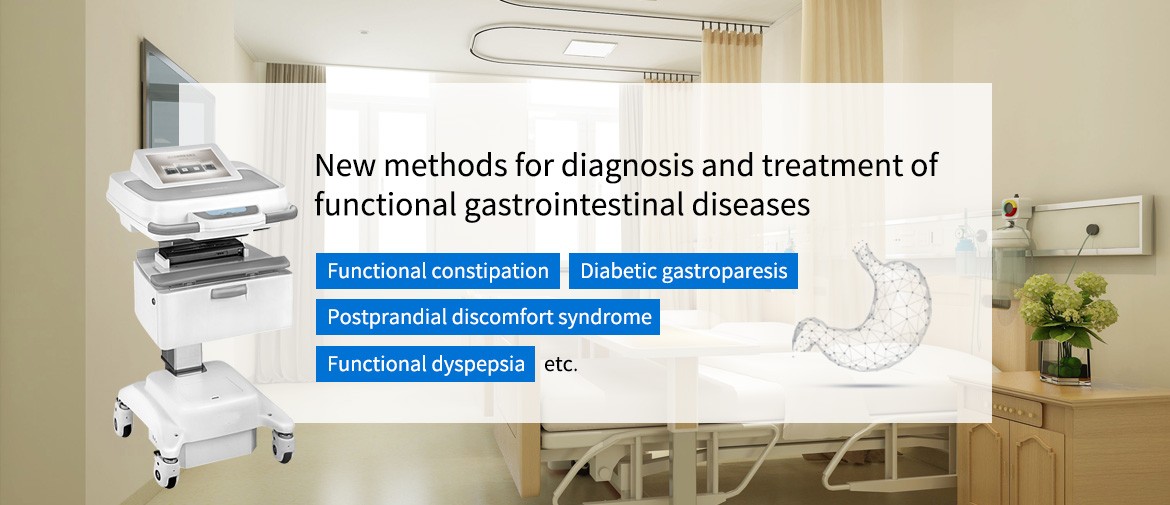 New methods for diagnosis and treatment of functional gastrointestinal diseases

Functional constipation

Diabetic gastroparesis

Postprandial discomfort syndrome

Functional dyspepsia etc.